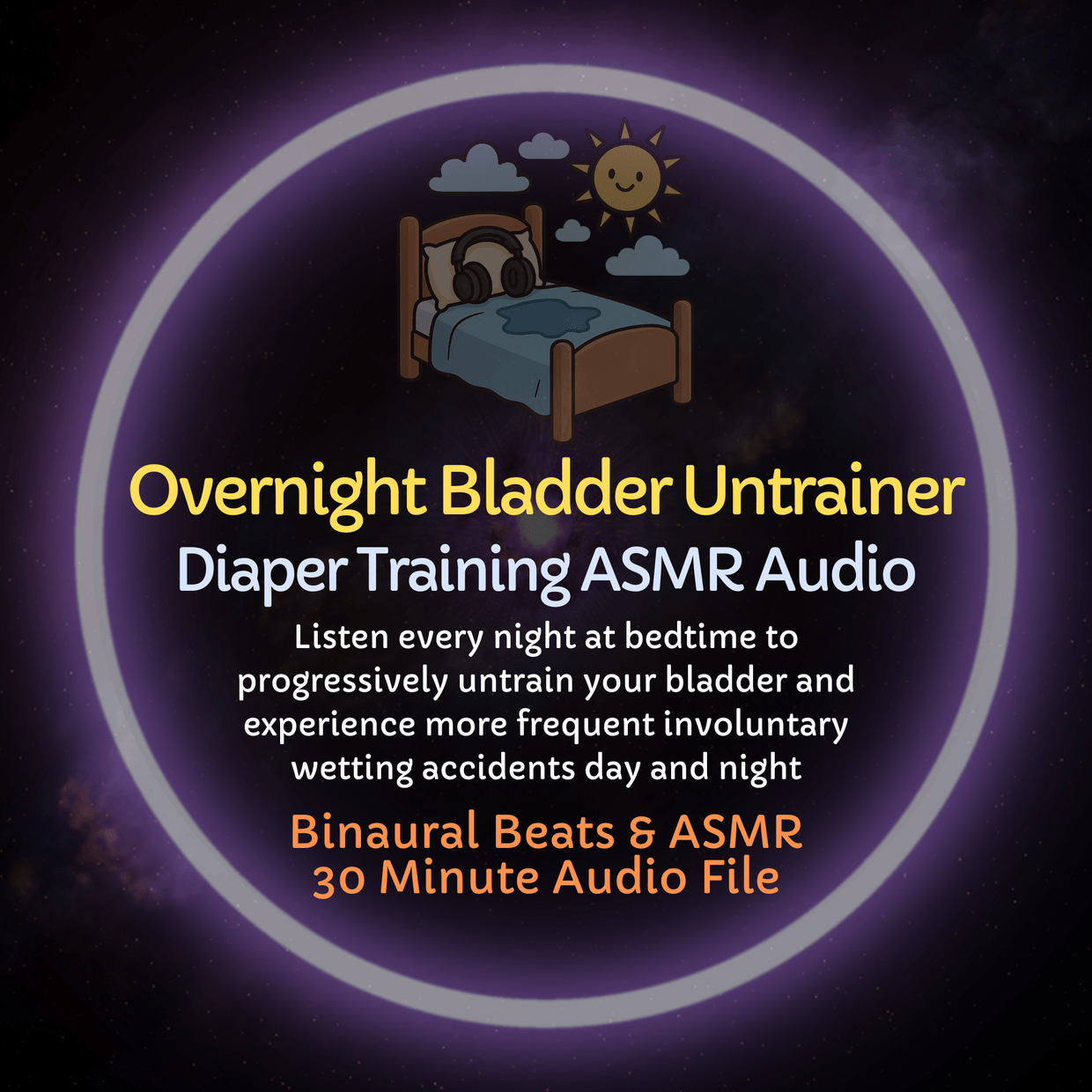 Overnight Bladder Untrainer
Diaper Training ASMR Audio

Listen every night at bedtime to progressively untrain your bladder and experience more frequent involuntary wetting accidents day and night

Binaural Beats & ASMR
30 Minute Audio File